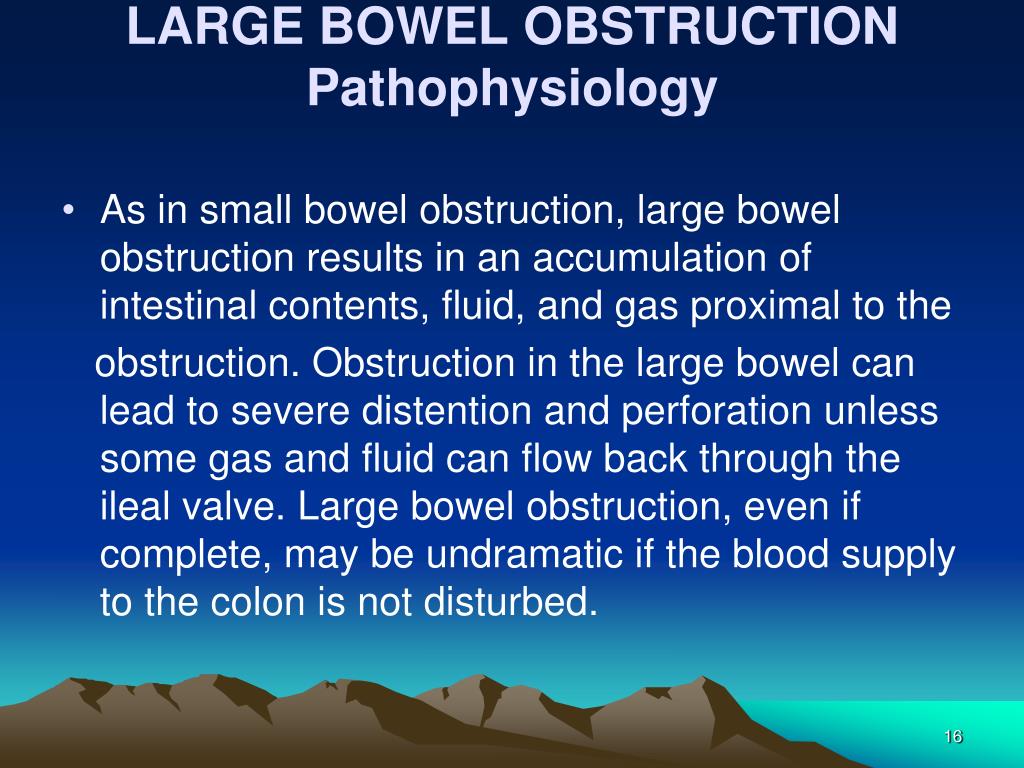 LARGE BOWEL OBSTRUCTION
Pathophysiology

• As in small bowel obstruction, large bowel obstruction results in an accumulation of intestinal contents, fluid, and gas proximal to the obstruction. Obstruction in the large bowel can lead to severe distention and perforation unless some gas and fluid can flow back through the ileal valve. Large bowel obstruction, even if complete, may be undramatic if the blood supply to the colon is not disturbed.

16